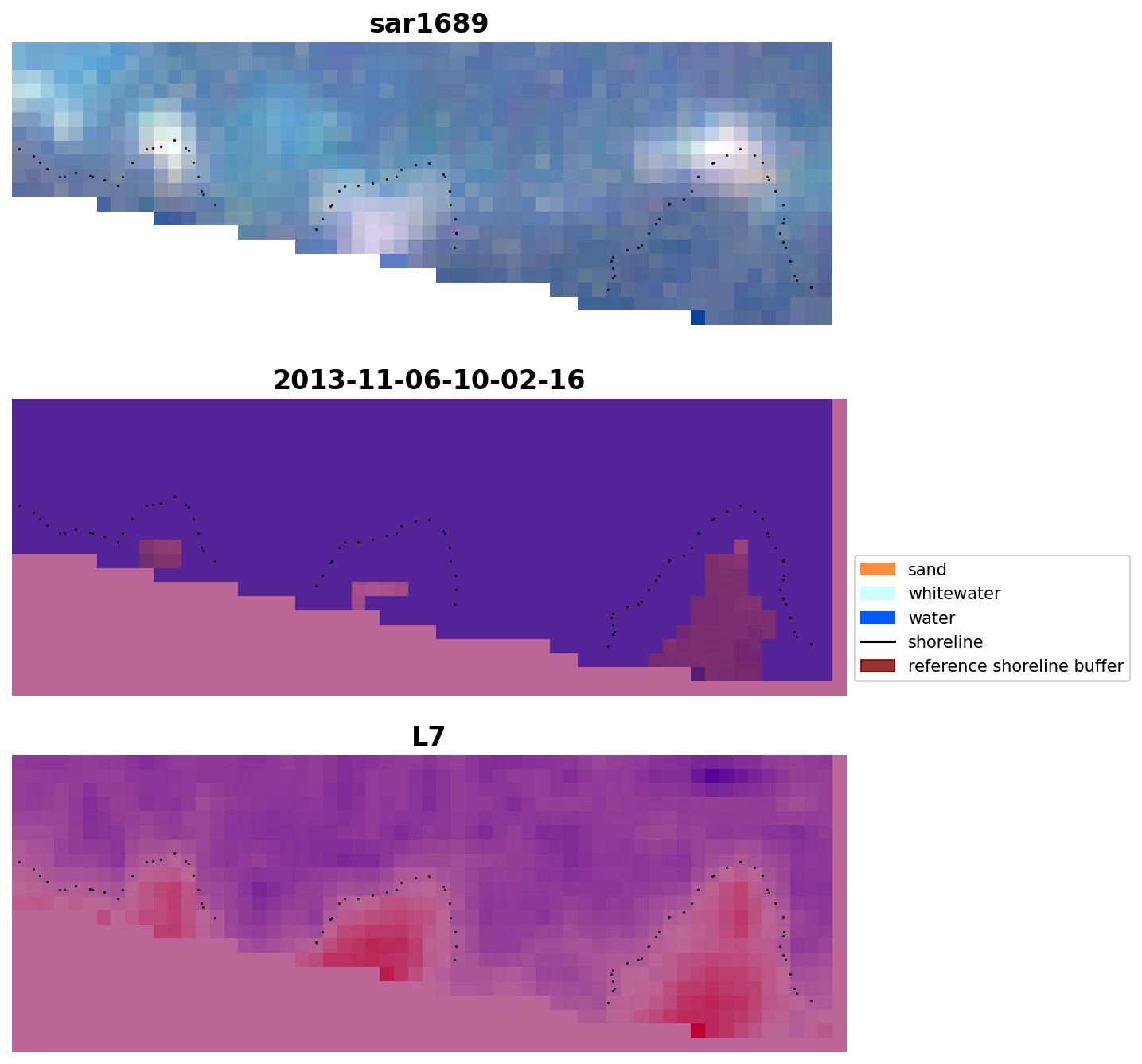 sar1689

2013-11-06-10-02-16

sand
whitewater
water
shoreline
reference shoreline buffer

L7